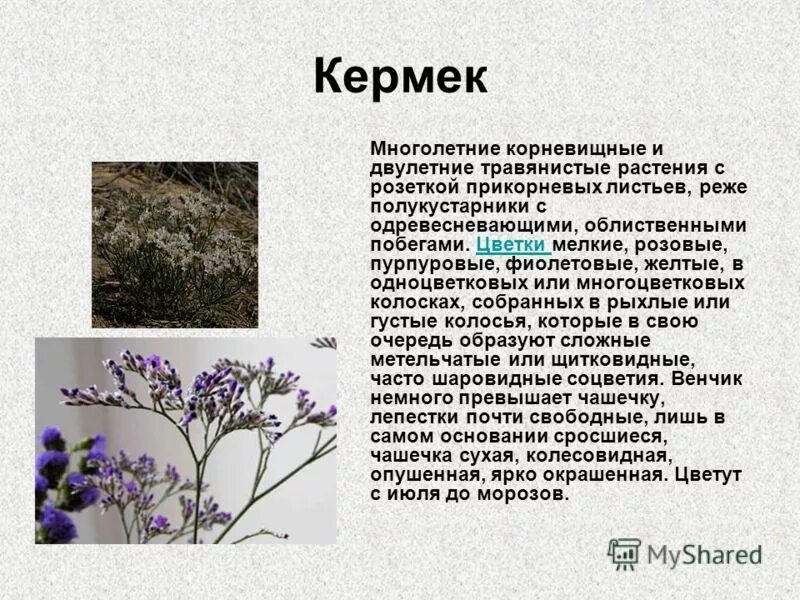 Кермек

Многолетние корневищные и двулетние травянистые растения с розеткой прикорневых листьев, реже полукустарники с одревесневающими, облиственными побегами. Цветки мелкие, розовые, пурпуровые, фиолетовые, желтые, в одноцветковых или многоцветковых колосках, собранных в рыхлые или густые колосья, которые в свою очередь образуют сложные метельчатые или щитковидные, часто шаровидные соцветия. Венчик немного превышает чашечку, лепестки почти свободные, лишь в самом основании сросшиеся, чашечка сухая, колесовидная, опушенная, ярко окрашенная. Цветут с июля до морозов.

MyShared